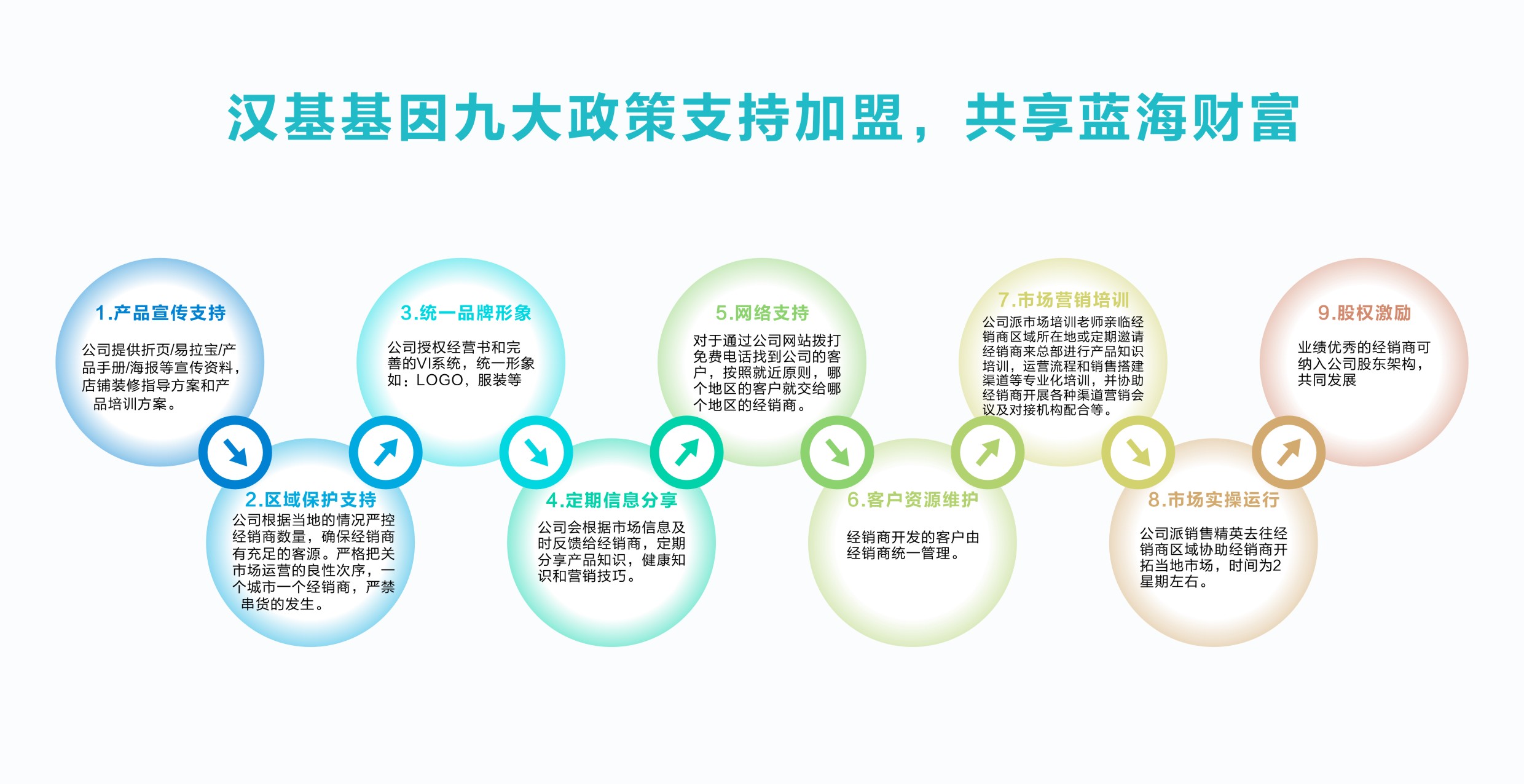 汉基基因九大政策支持加盟，共享蓝海财富

1.产品宣传支持
公司提供折页/易拉宝/产品手册/海报等宣传资料，店铺装修指导方案和产品培训方案。

2.区域保护支持
公司根据当地的情况严控经销商数量，确保经销商有充足的客源。严格把关市场运营的良性次序，一个城市一个经销商，严禁串货的发生。

3.统一品牌形象
公司授权经营书和完善的VI系统，统一形象如：LOGO，服装等

4.定期信息分享
公司会根据市场信息及时反馈给经销商，定期分享产品知识，健康知识和营销技巧。

5.网络支持
对于通过公司网站拨打免费电话找到公司的客户，按照就近原则，哪个地区的客户就交给哪个地区的经销商。

6.客户资源维护
经销商开发的客户由经销商统一管理。

7.市场营销培训
公司派市场培训老师亲临经销商区域所在地或定期邀请经销商来总部进行产品知识培训，运营流程和销售搭建渠道等专业化培训，并协助经销商开展各种渠道营销会议及对接机构配合等。

8.市场实操运行
公司派销售精英去往经销商区域协助经销商开拓当地市场，时间为2星期左右。

9.股权激励
业绩优秀的经销商可纳入公司股东架构，共同发展